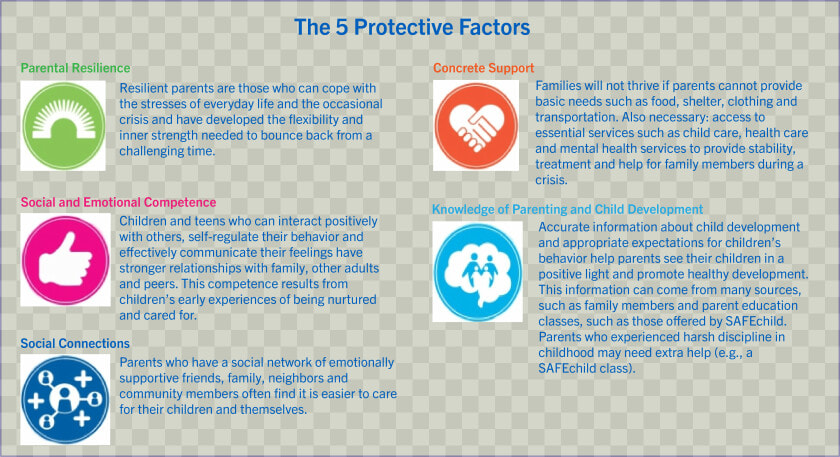 The 5 Protective Factors

Parental Resilience

Resilient parents are those who can cope with the stresses of everyday life and the occasional crisis and have developed the flexibility and inner strength needed to bounce back from a challenging time.

Social and Emotional Competence

Children and teens who can interact positively with others, self-regulate their behavior and effectively communicate their feelings have stronger relationships with family, other adults and peers. This competence results from children's early experiences of being nurtured and cared for.

Social Connections

Parents who have a social network of emotionally supportive friends, family, neighbors and community members often find it is easier to care for their children and themselves.

Concrete Support

Families will not thrive if parents cannot provide basic needs such as food, shelter, clothing and transportation. Also necessary: access to essential services such as child care, health care and mental health services to provide stability, treatment and help for family members during a crisis.

Knowledge of Parenting and Child Development

Accurate information about child development and appropriate expectations for children's behavior help parents see their children in a positive light and promote healthy development. This information can come from many sources, such as family members and parent education classes, such as those offered by SAFEchild. Parents who experienced harsh discipline in childhood may need extra help (e.g., a SAFEchild class).